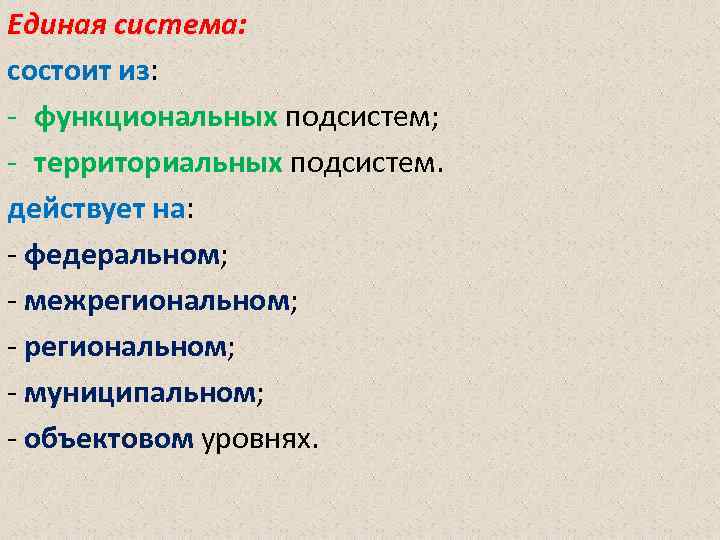 Единая система:

состоит из:
- функциональных подсистем;
- территориальных подсистем.

действует на:
- федеральном;
- межрегиональном;
- региональном;
- муниципальном;
- объектовом уровнях.